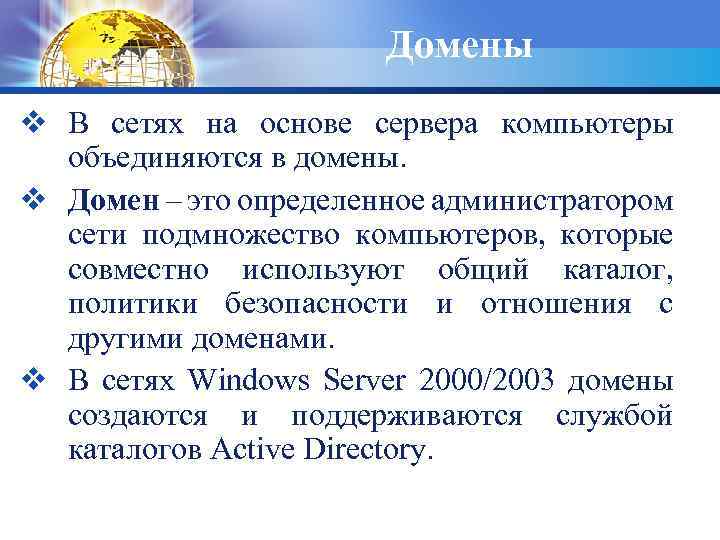 Домены

❖ В сетях на основе сервера компьютеры объединяются в домены.

❖ Домен – это определенное администратором сети подмножество компьютеров, которые совместно используют общий каталог, политики безопасности и отношения с другими доменами.

❖ В сетях Windows Server 2000/2003 домены создаются и поддерживаются службой каталогов Active Directory.